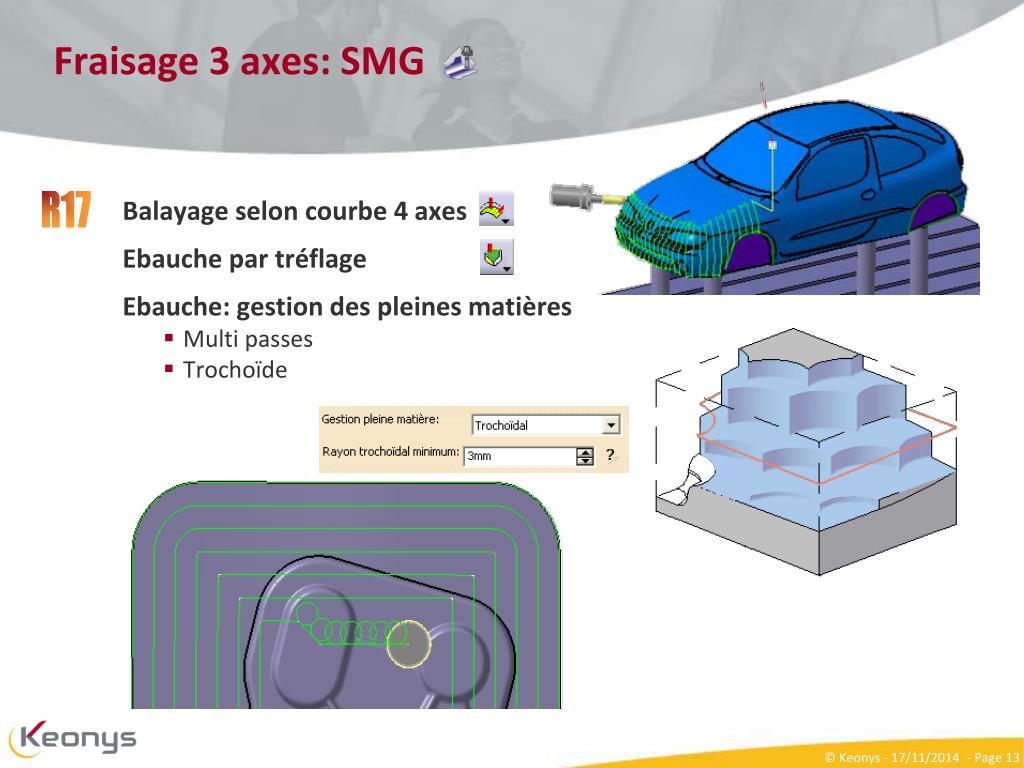 Fraisage 3 axes: SMG

R17

Balayage selon courbe 4 axes

Ebauche par tréflage

Ebauche: gestion des pleines matières

▪ Multi passes
▪ Trochoïde

Gestion pleine matière: Trochoïdal

Rayon trochoïdal minimum: 3mm ?

Keonys

© Keonys - 17/11/2014 - Page 13